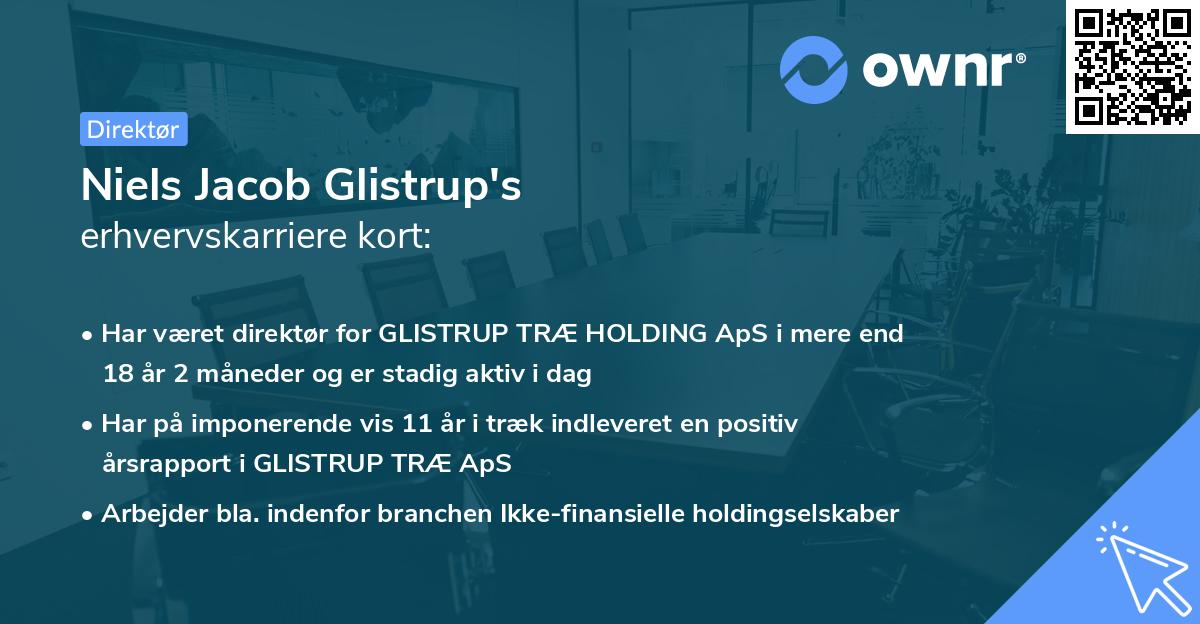 ownr®

Direktør

Niels Jacob Glistrup's
erhvervskarriere kort:

• Har været direktør for GLISTRUP TRÆ HOLDING ApS i mere end 18 år 2 måneder og er stadig aktiv i dag

• Har på imponerende vis 11 år i træk indleveret en positiv årsrapport i GLISTRUP TRÆ ApS

• Arbejder bla. indenfor branchen Ikke-finansielle holdingselskaber